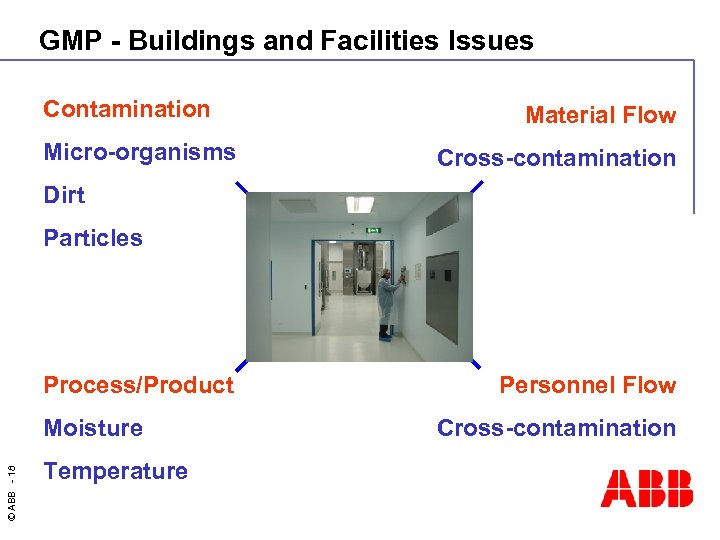 GMP - Buildings and Facilities Issues

Contamination

Micro-organisms

Dirt

Particles

Material Flow

Cross-contamination

Process/Product

Moisture

Temperature

Personnel Flow

Cross-contamination

© ABB - 18

ABB